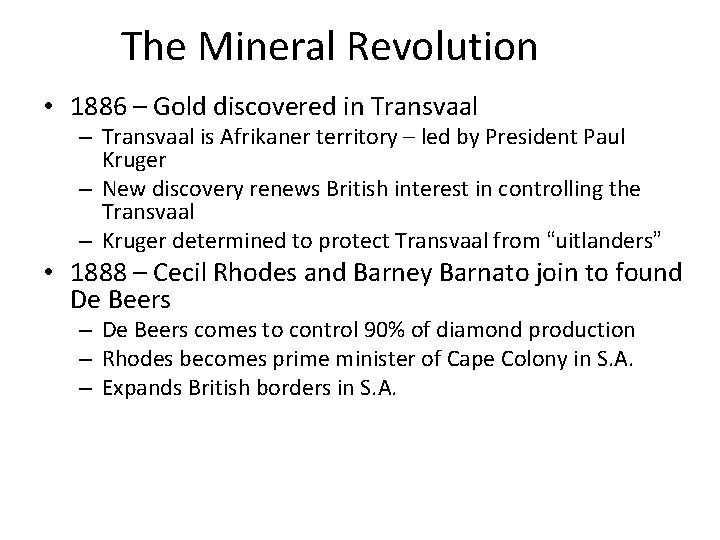 The Mineral Revolution

• 1886 – Gold discovered in Transvaal
  – Transvaal is Afrikaner territory – led by President Paul Kruger
  – New discovery renews British interest in controlling the Transvaal
  – Kruger determined to protect Transvaal from “uitlanders”
• 1888 – Cecil Rhodes and Barney Barnato join to found De Beers
  – De Beers comes to control 90% of diamond production
  – Rhodes becomes prime minister of Cape Colony in S.A.
  – Expands British borders in S.A.